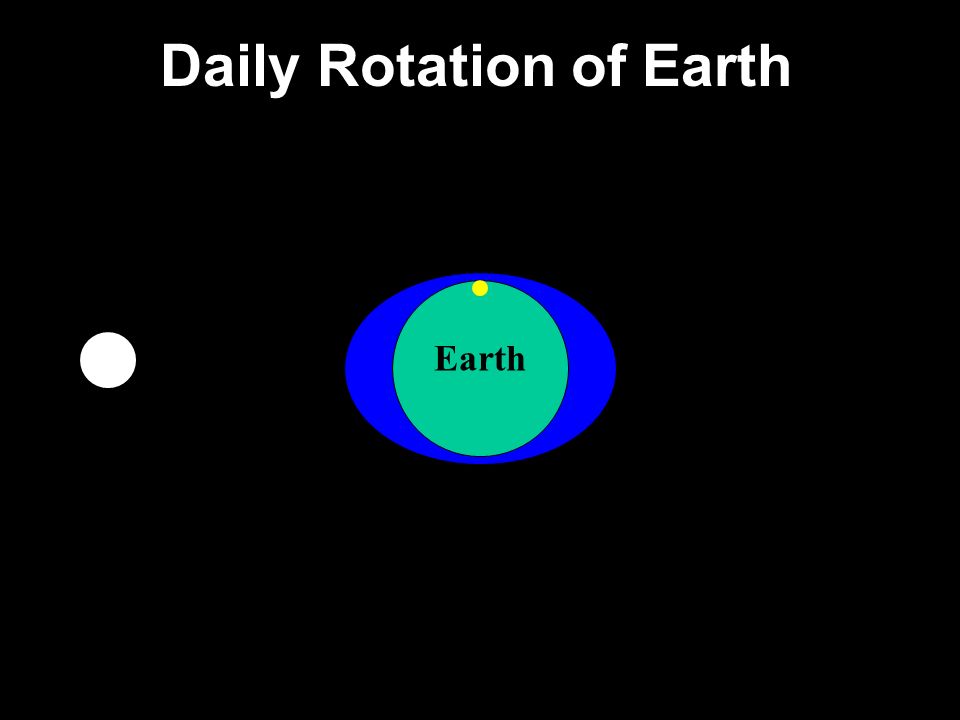 Daily Rotation of Earth

Earth